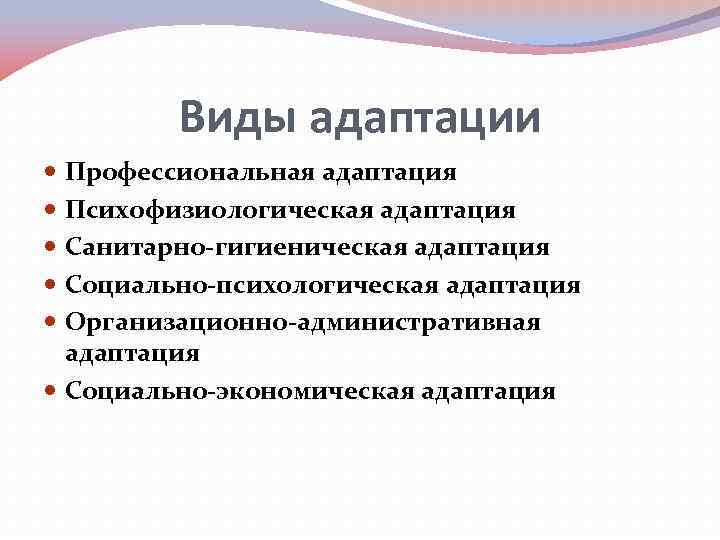 Виды адаптации

- Профессиональная адаптация
- Психофизиологическая адаптация
- Санитарно-гигиеническая адаптация
- Социально-психологическая адаптация
- Организационно-административная адаптация
- Социально-экономическая адаптация